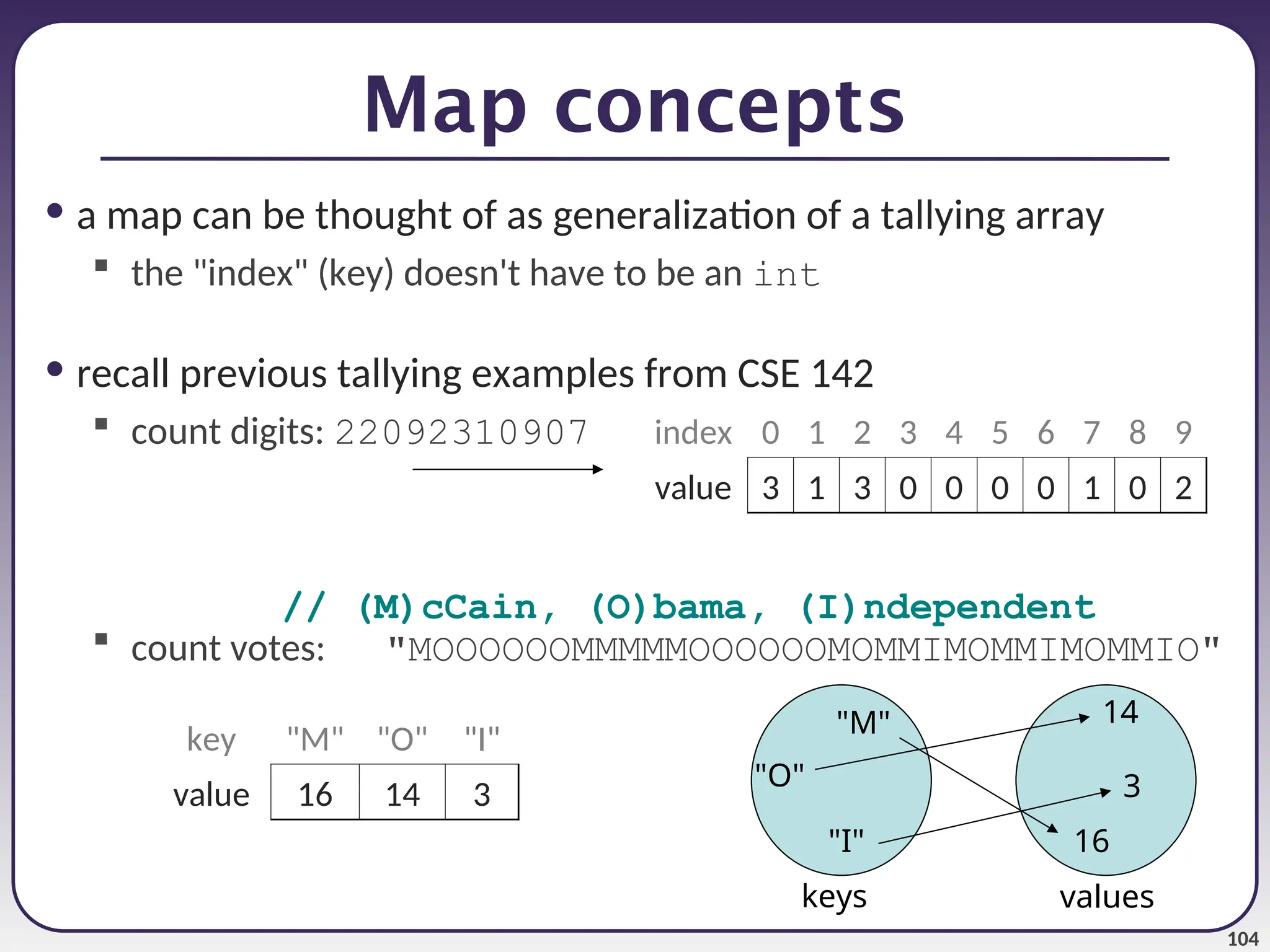 Map concepts

• a map can be thought of as generalization of a tallying array
  ▪ the "index" (key) doesn't have to be an int

• recall previous tallying examples from CSE 142
  ▪ count digits: 22092310907

| index | 0 | 1 | 2 | 3 | 4 | 5 | 6 | 7 | 8 | 9 |
|---|---|---|---|---|---|---|---|---|---|---|
| value | 3 | 1 | 3 | 0 | 0 | 0 | 0 | 1 | 0 | 2 |

// (M)cCain, (O)bama, (I)ndependent
  ▪ count votes: "MOOOOOOMMMMMOOOOOOMOMMIMOMMIMOMMIO"

| key | "M" | "O" | "I" |
|---|---|---|---|
| value | 16 | 14 | 3 |

"M"
"O"
"I"
keys

14
3
16
values

104